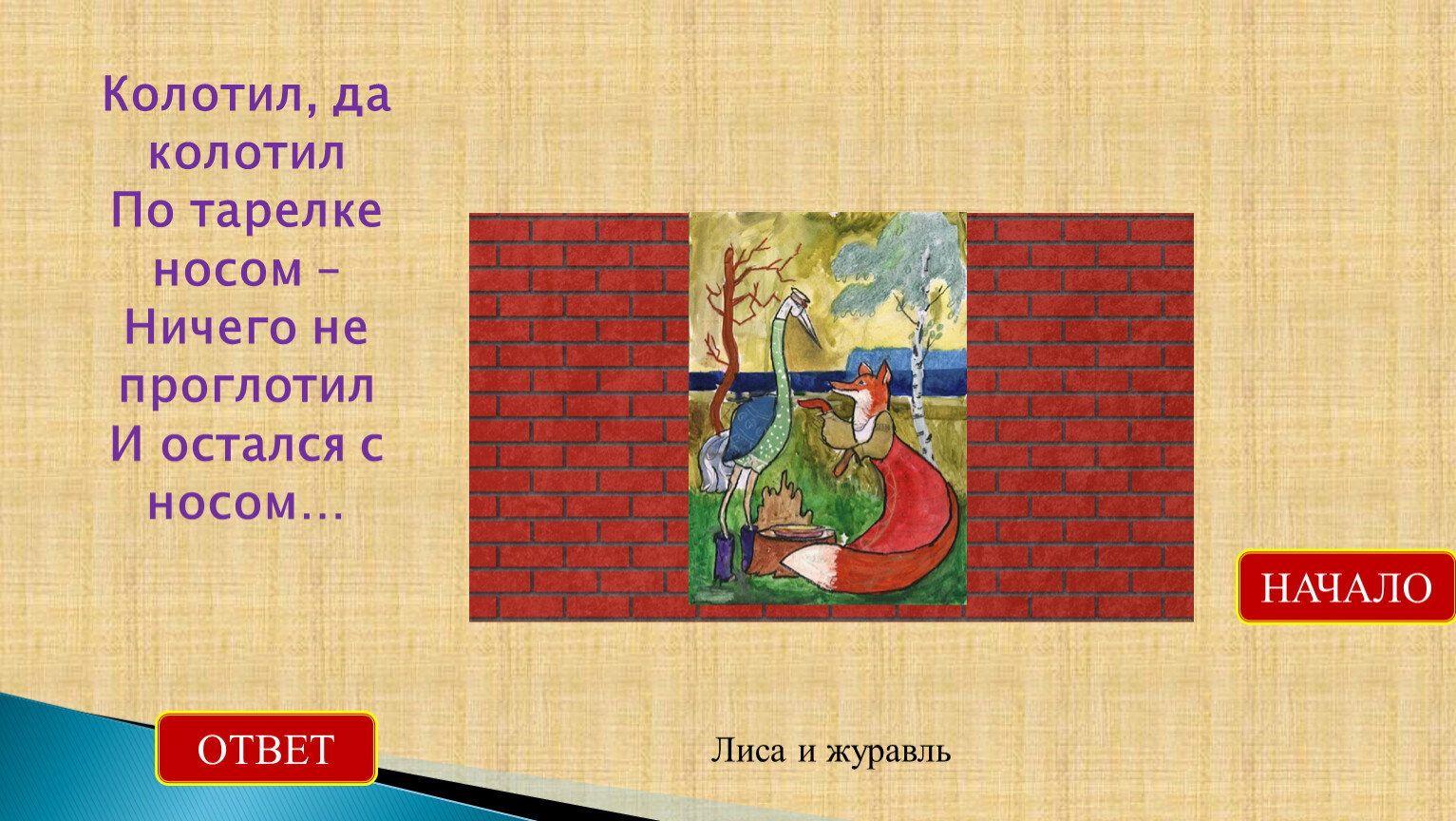 Колотил, да колотил
По тарелке носом –
Ничего не проглотил
И остался с носом…

НАЧАЛО

ОТВЕТ

Лиса и журавль